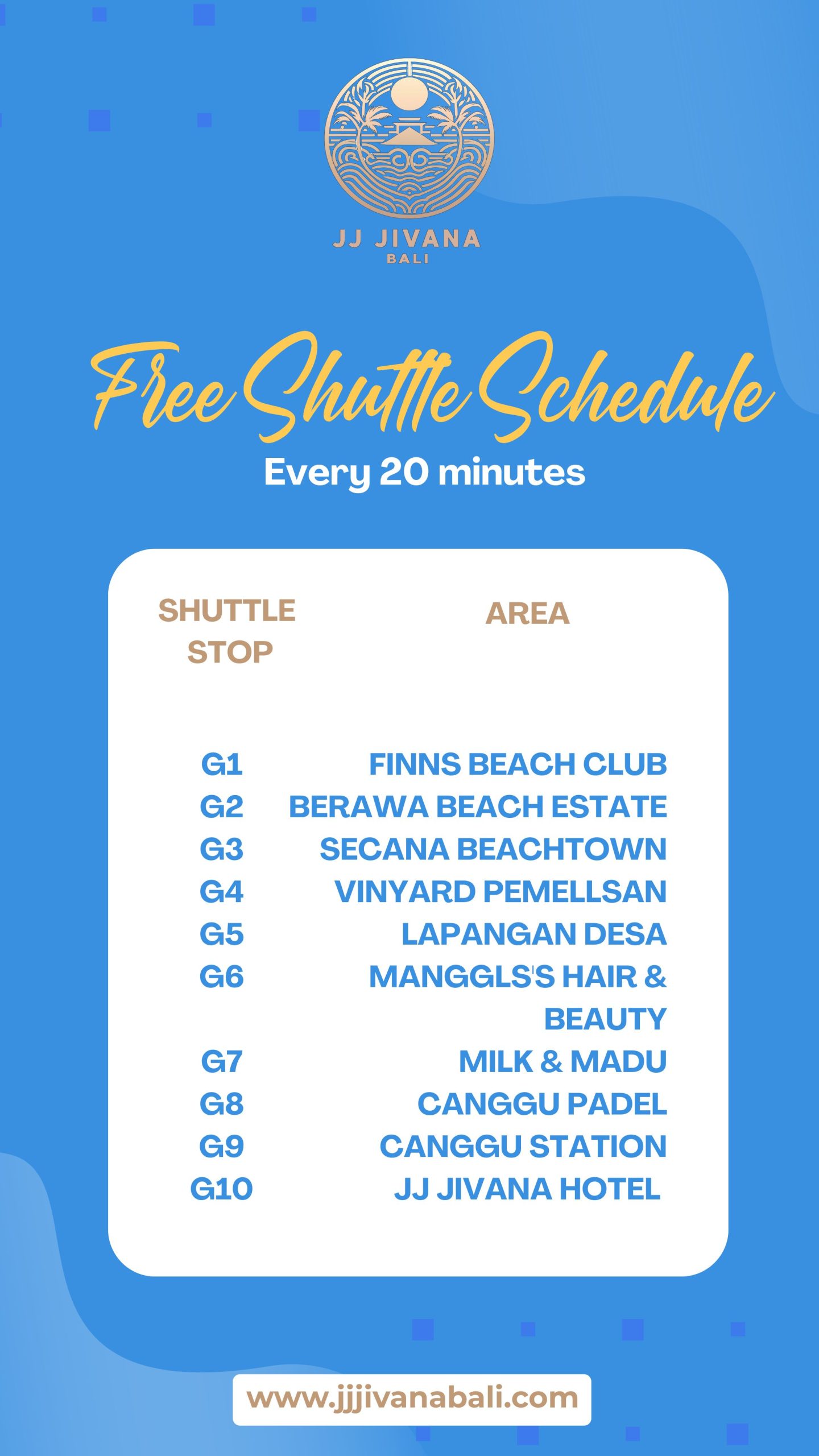 JJ JIVANA
BALI

Free Shuttle Schedule
Every 20 minutes

| SHUTTLE STOP | AREA |
|---|---|
| G1 | FINNS BEACH CLUB |
| G2 | BERAWA BEACH ESTATE |
| G3 | SECANA BEACHTOWN |
| G4 | VINYARD PEMELLSAN |
| G5 | LAPANGAN DESA |
| G6 | MANGGLS'S HAIR & BEAUTY |
| G7 | MILK & MADU |
| G8 | CANGGU PADEL |
| G9 | CANGGU STATION |
| G10 | JJ JIVANA HOTEL |

www.jjjivanabali.com